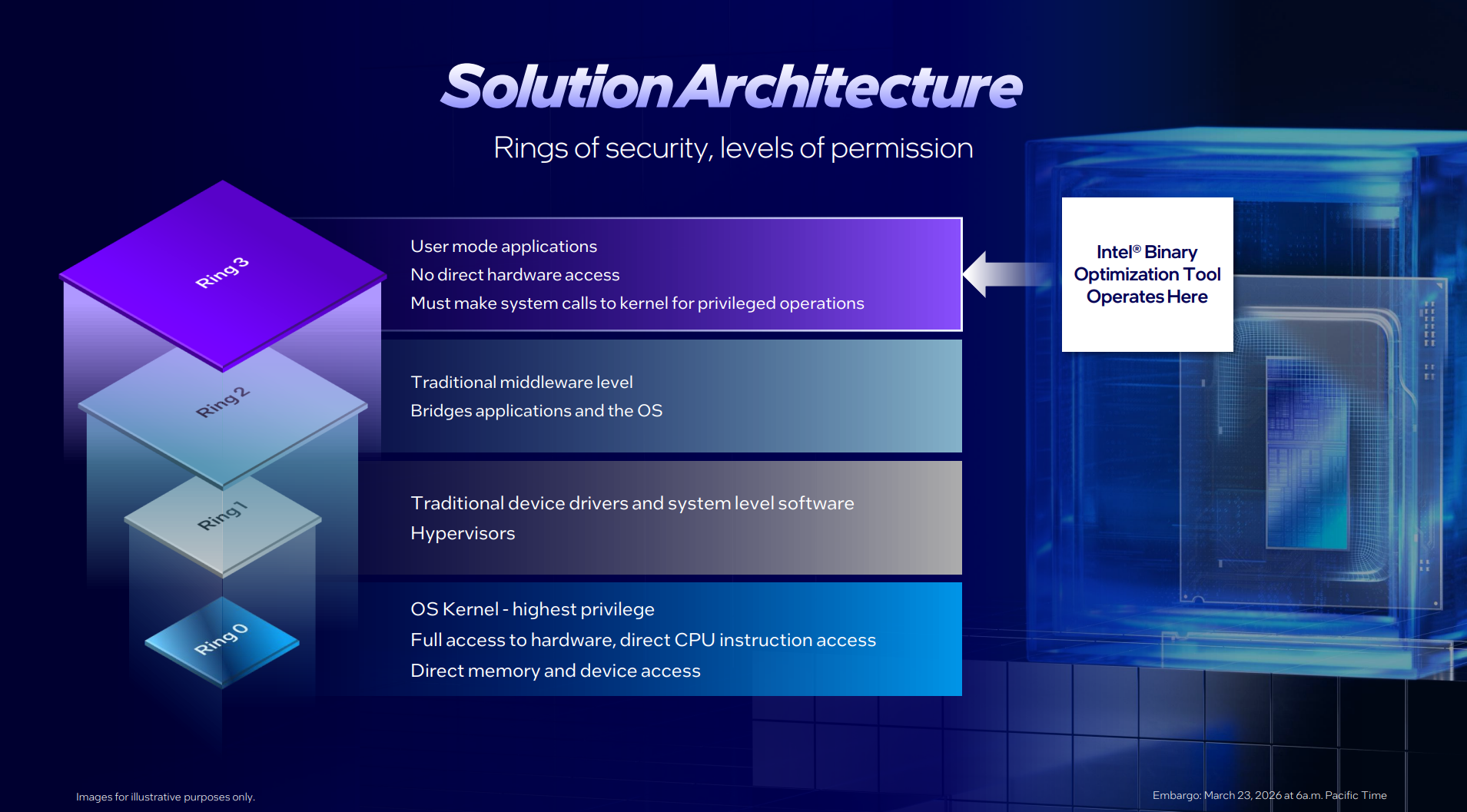 Solution Architecture

Rings of security, levels of permission

Ring 3

User mode applications
No direct hardware access
Must make system calls to kernel for privileged operations

Intel® Binary Optimization Tool Operates Here

Ring 2

Traditional middleware level
Bridges applications and the OS

Ring 1

Traditional device drivers and system level software
Hypervisors

Ring 0

OS Kernel - highest privilege
Full access to hardware, direct CPU instruction access
Direct memory and device access

Images for illustrative purposes only.

Embargo: March 23, 2026 at 6a.m. Pacific Time